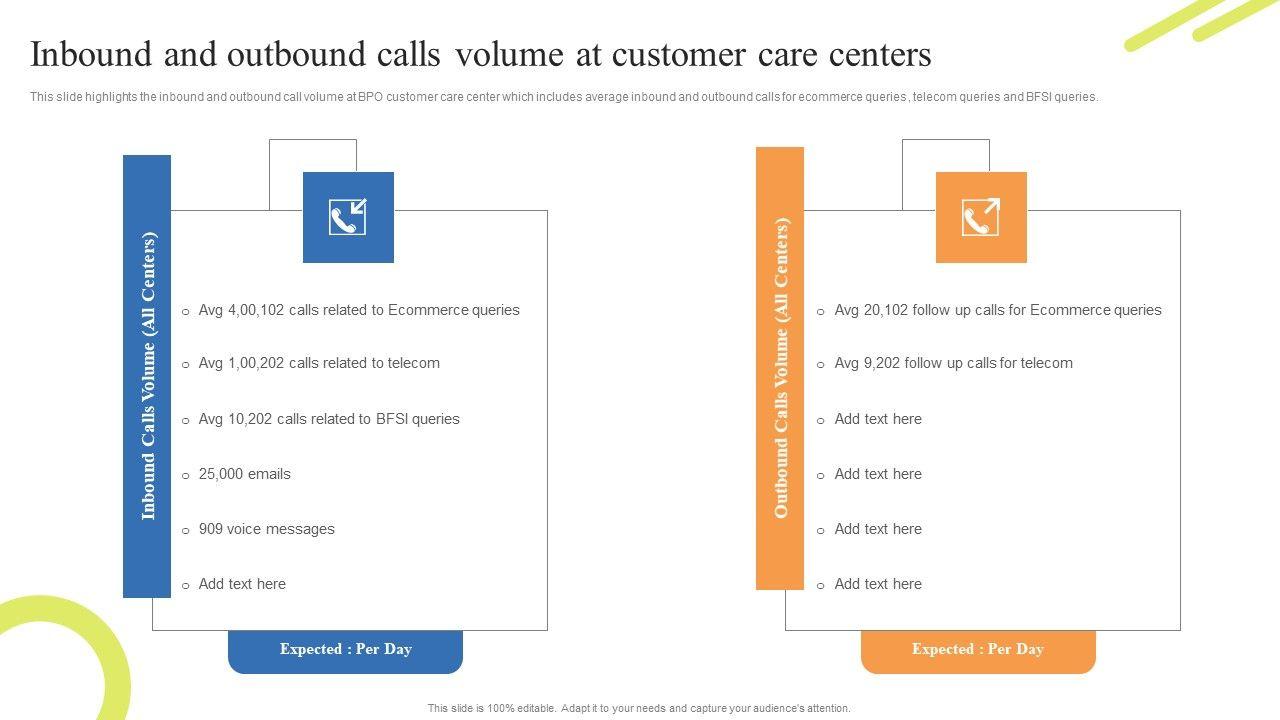 Inbound and outbound calls volume at customer care centers

This slide highlights the inbound and outbound call volume at BPO customer care center which includes average inbound and outbound calls for ecommerce queries , telecom queries and BFSI queries.

Inbound Calls Volume (All Centers)

o Avg 4,00,102 calls related to Ecommerce queries

o Avg 1,00,202 calls related to telecom

o Avg 10,202 calls related to BFSI queries

o 25,000 emails

o 909 voice messages

o Add text here

Expected : Per Day

Outbound Calls Volume (All Centers)

o Avg 20,102 follow up calls for Ecommerce queries

o Avg 9,202 follow up calls for telecom

o Add text here

o Add text here

o Add text here

o Add text here

Expected : Per Day

This slide is 100% editable. Adapt it to your needs and capture your audience's attention.